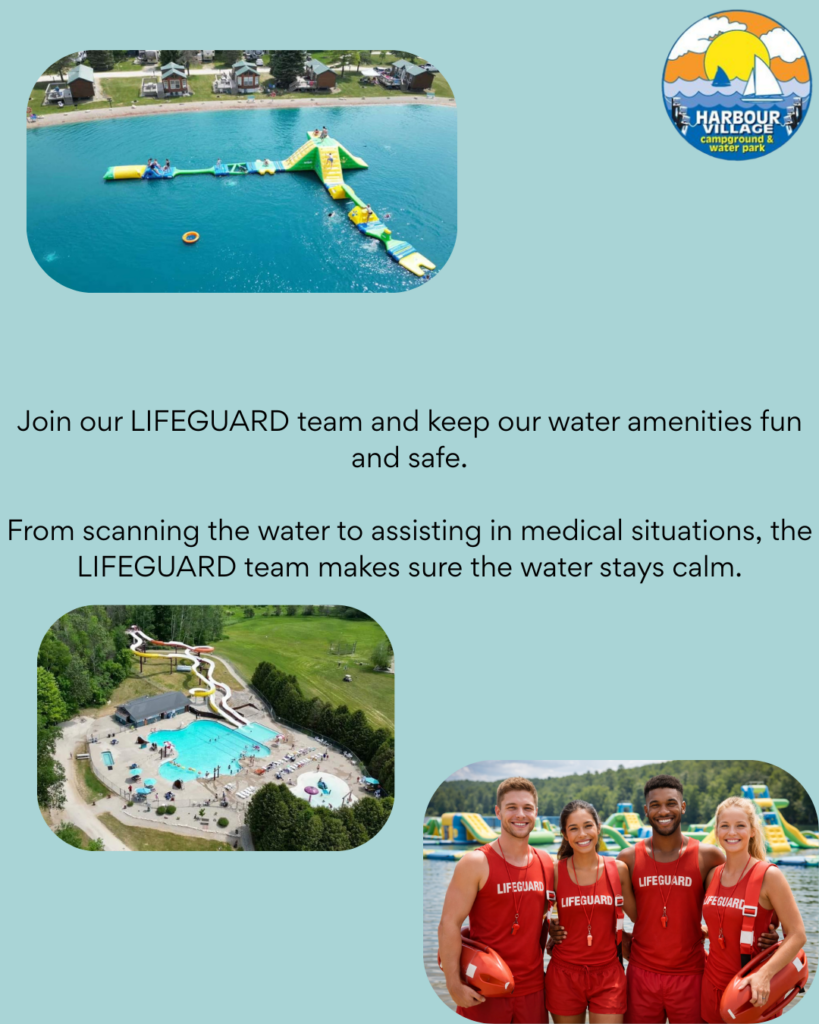 HARBOUR VILLAGE campground & water park

Join our LIFEGUARD team and keep our water amenities fun and safe.

From scanning the water to assisting in medical situations, the LIFEGUARD team makes sure the water stays calm.

LIFEGUARD LIFEGUARD LIFEGUARD LIFEGUARD